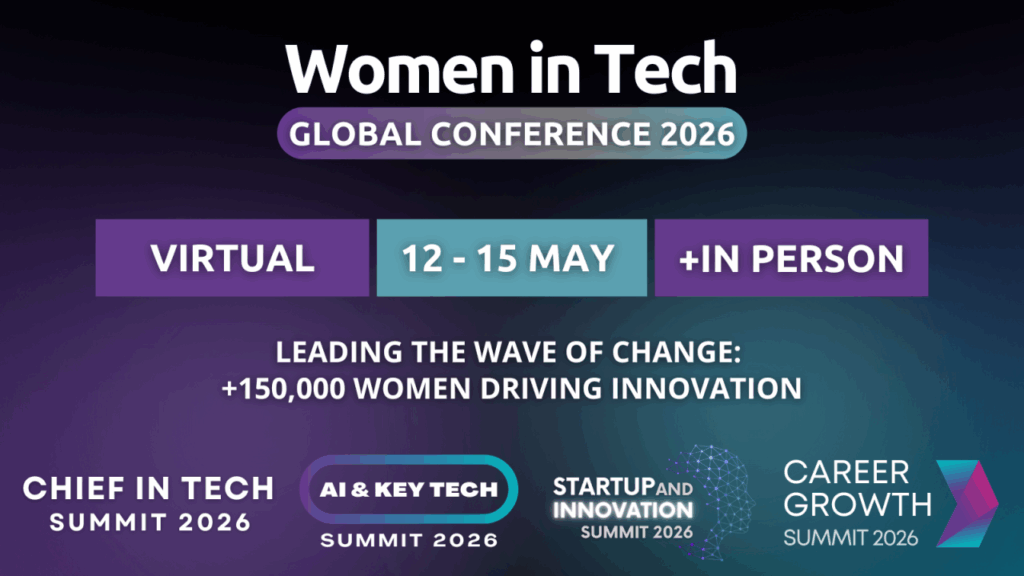 Women in Tech
GLOBAL CONFERENCE 2026

VIRTUAL

12 - 15 MAY

+IN PERSON

LEADING THE WAVE OF CHANGE:
+150,000 WOMEN DRIVING INNOVATION

CHIEF IN TECH
SUMMIT 2026

AI & KEY TECH
SUMMIT 2026

STARTUP AND INNOVATION
SUMMIT 2026

CAREER GROWTH
SUMMIT 2026